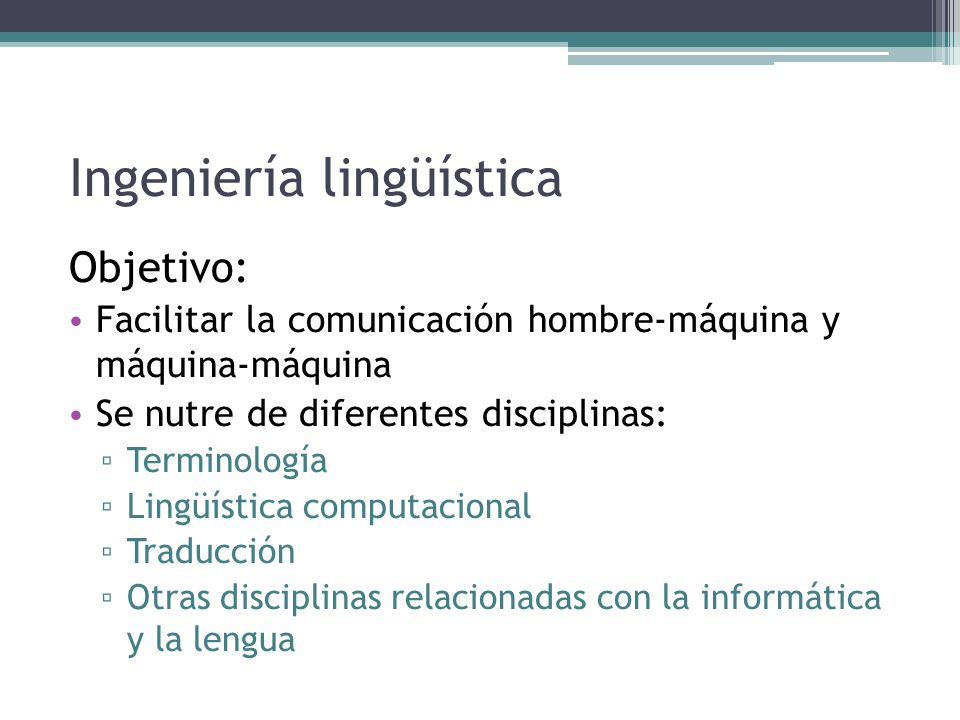 Ingeniería lingüística

Objetivo:

• Facilitar la comunicación hombre-máquina y máquina-máquina
• Se nutre de diferentes disciplinas:
 ▫ Terminología
 ▫ Lingüística computacional
 ▫ Traducción
 ▫ Otras disciplinas relacionadas con la informática y la lengua